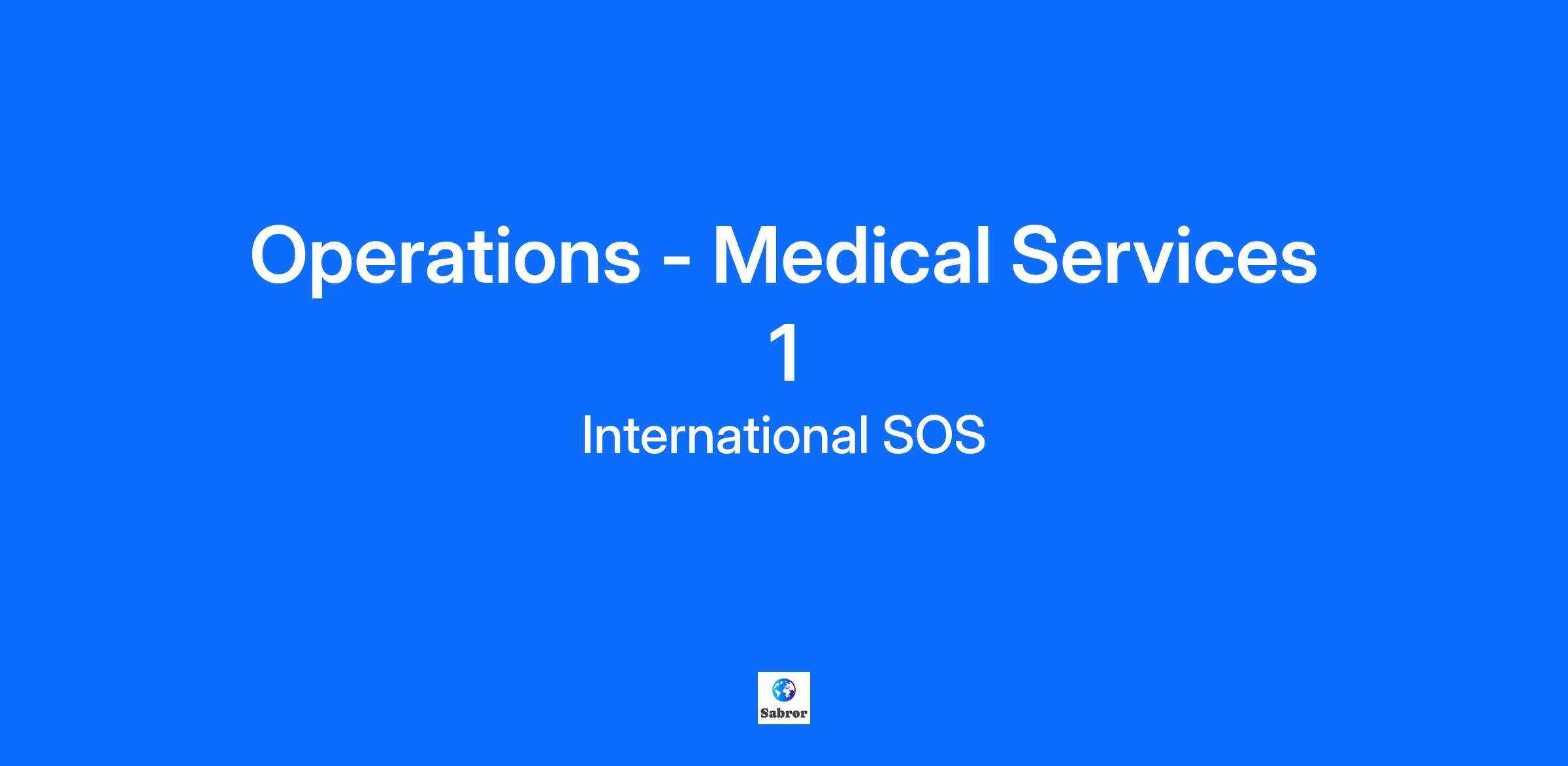 Operations - Medical Services 1

International SOS

Sabror